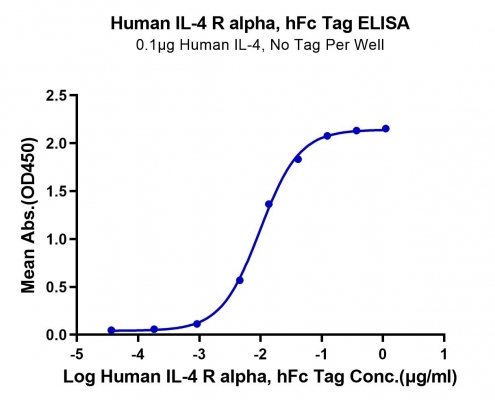 Human IL-4 R alpha, hFc Tag ELISA
0.1μg Human IL-4, No Tag Per Well

Mean Abs.(OD450)

2.5
2.0
1.5
1.0
0.5
0.0

-5
-4
-3
-2
-1
0
1

Log Human IL-4 R alpha, hFc Tag Conc.(μg/ml)